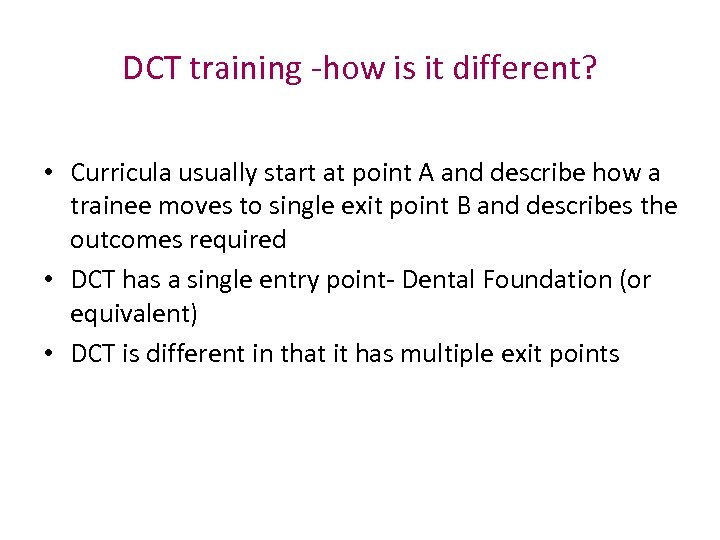 DCT training -how is it different?

• Curricula usually start at point A and describe how a trainee moves to single exit point B and describes the outcomes required
• DCT has a single entry point- Dental Foundation (or equivalent)
• DCT is different in that it has multiple exit points